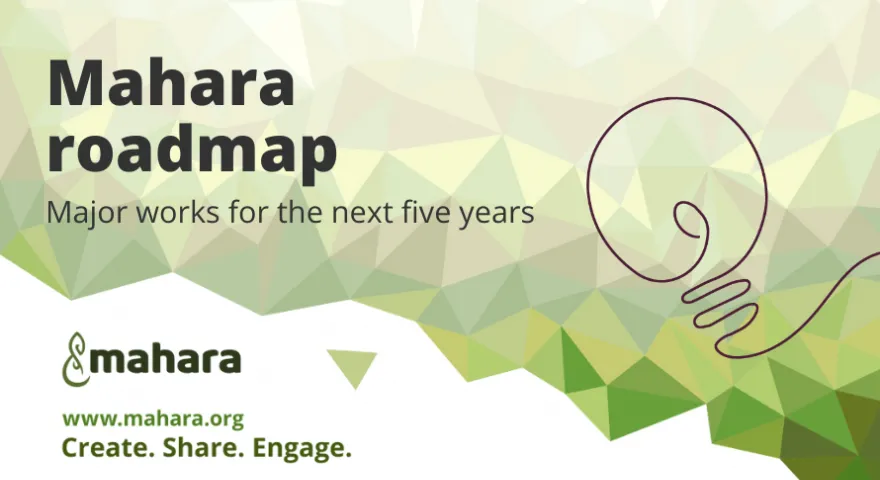 Mahara roadmap

Major works for the next five years

mahara

www.mahara.org

Create. Share. Engage.